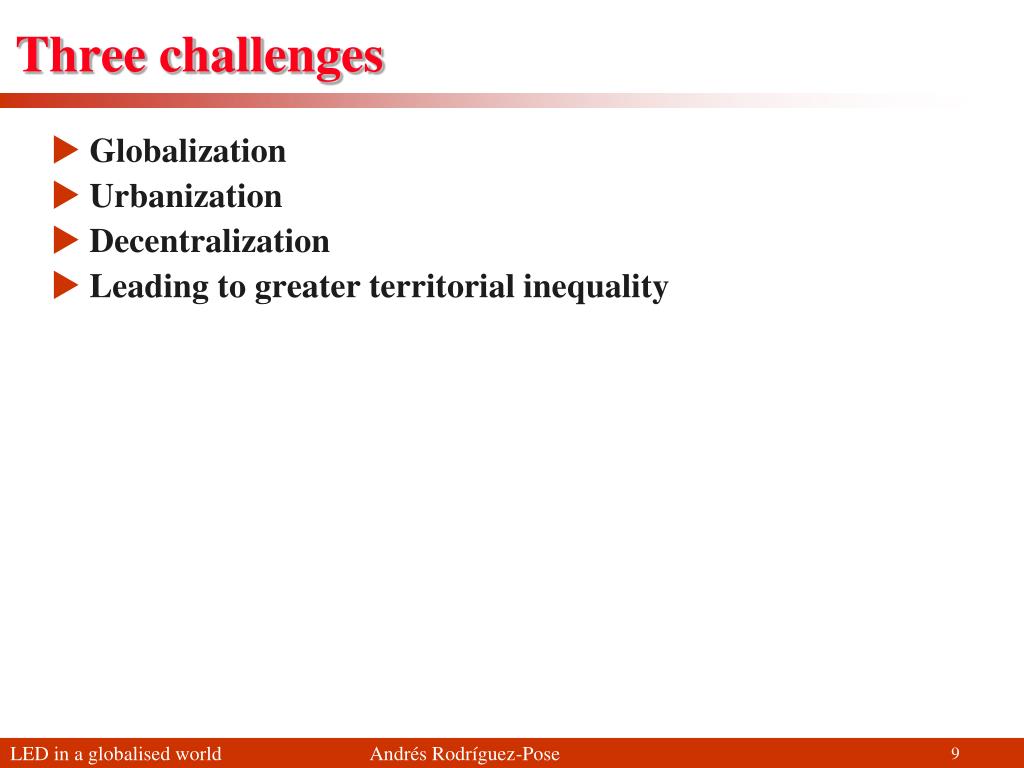 Three challenges

Globalization
Urbanization
Decentralization
Leading to greater territorial inequality

LED in a globalised world Andrés Rodríguez-Pose 9